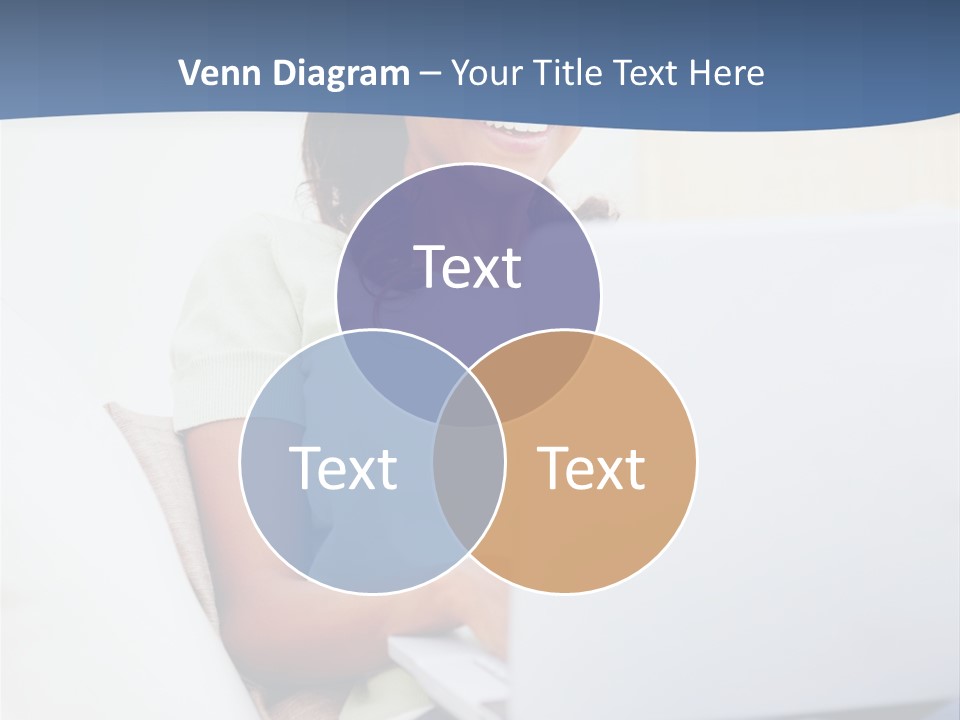 Venn Diagram – Your Title Text Here

Text

Text

Text